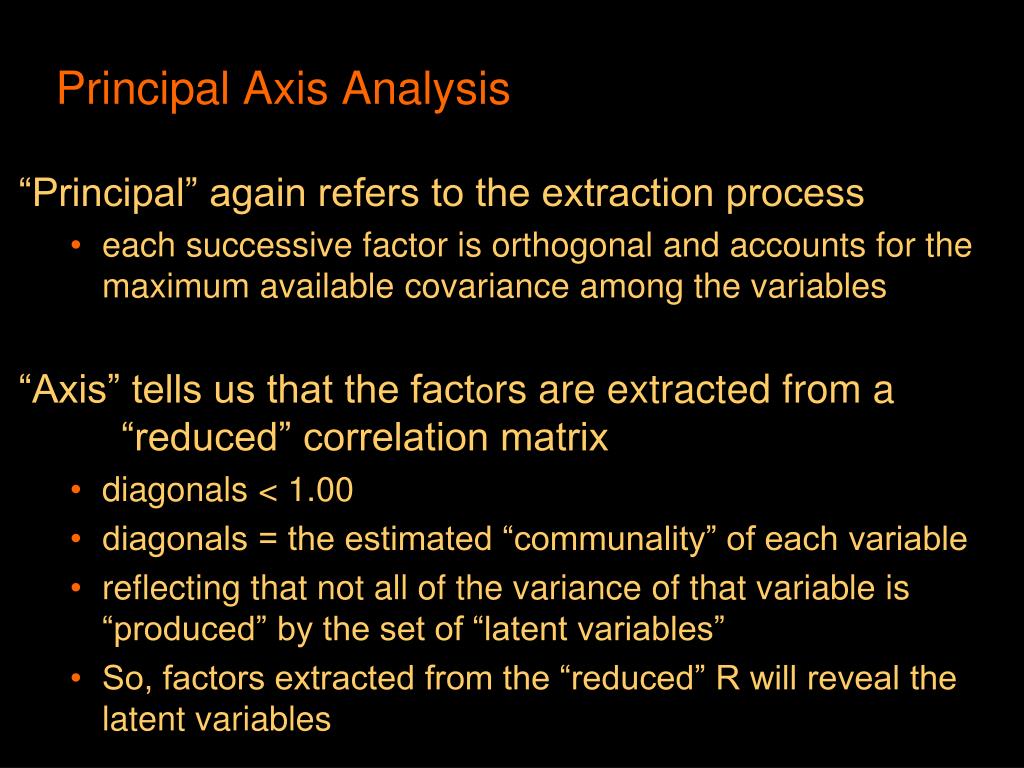 Principal Axis Analysis

“Principal” again refers to the extraction process

• each successive factor is orthogonal and accounts for the maximum available covariance among the variables

“Axis” tells us that the factors are extracted from a “reduced” correlation matrix

• diagonals < 1.00
• diagonals = the estimated “communality” of each variable
• reflecting that not all of the variance of that variable is “produced” by the set of “latent variables”
• So, factors extracted from the “reduced” R will reveal the latent variables